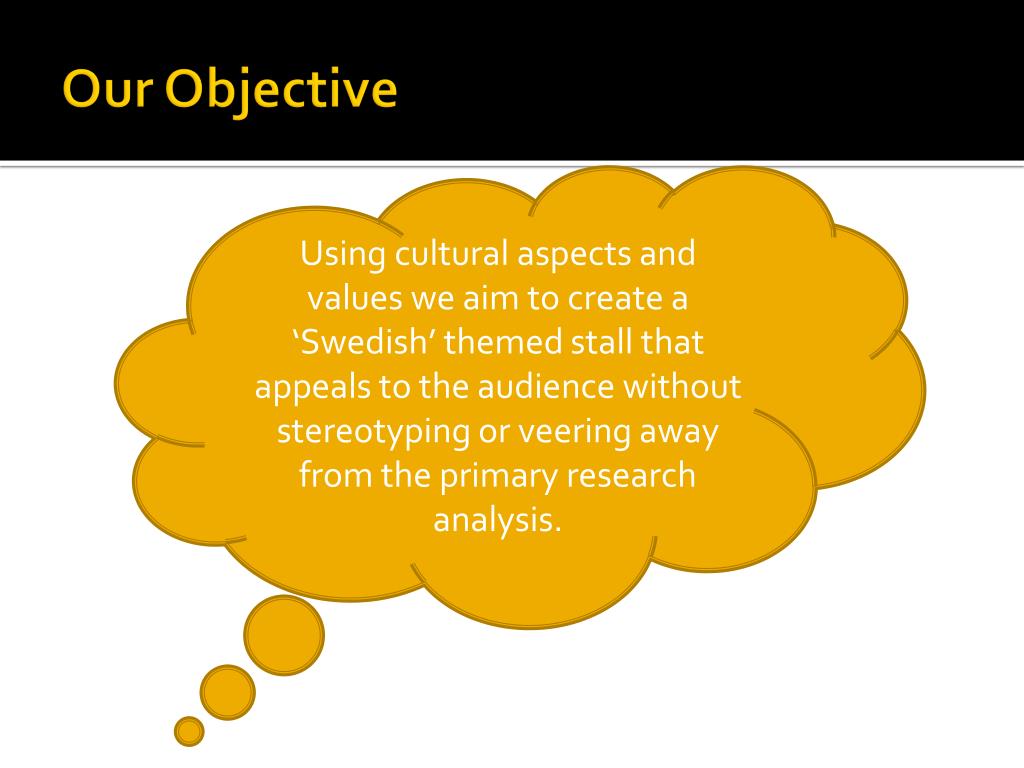 Our Objective

Using cultural aspects and values we aim to create a ‘Swedish’ themed stall that appeals to the audience without stereotyping or veering away from the primary research analysis.